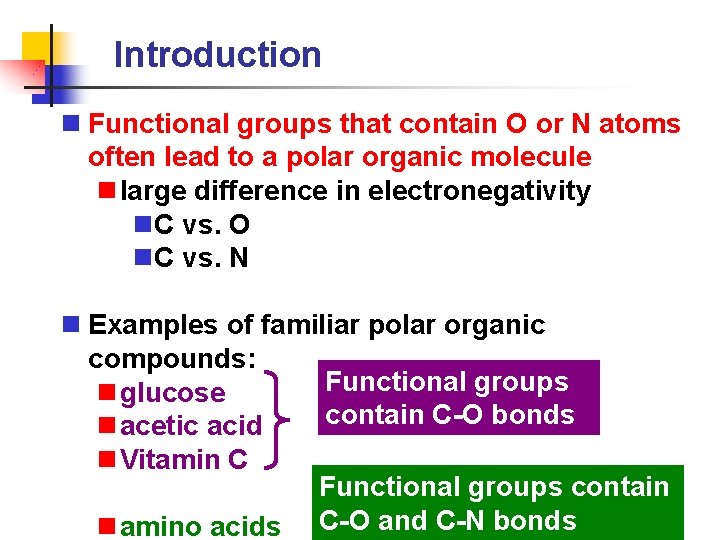 Introduction

Functional groups that contain O or N atoms often lead to a polar organic molecule

large difference in electronegativity

C vs. O

C vs. N

Examples of familiar polar organic compounds:

glucose

acetic acid

Vitamin C

Functional groups contain C-O bonds

amino acids

Functional groups contain C-O and C-N bonds